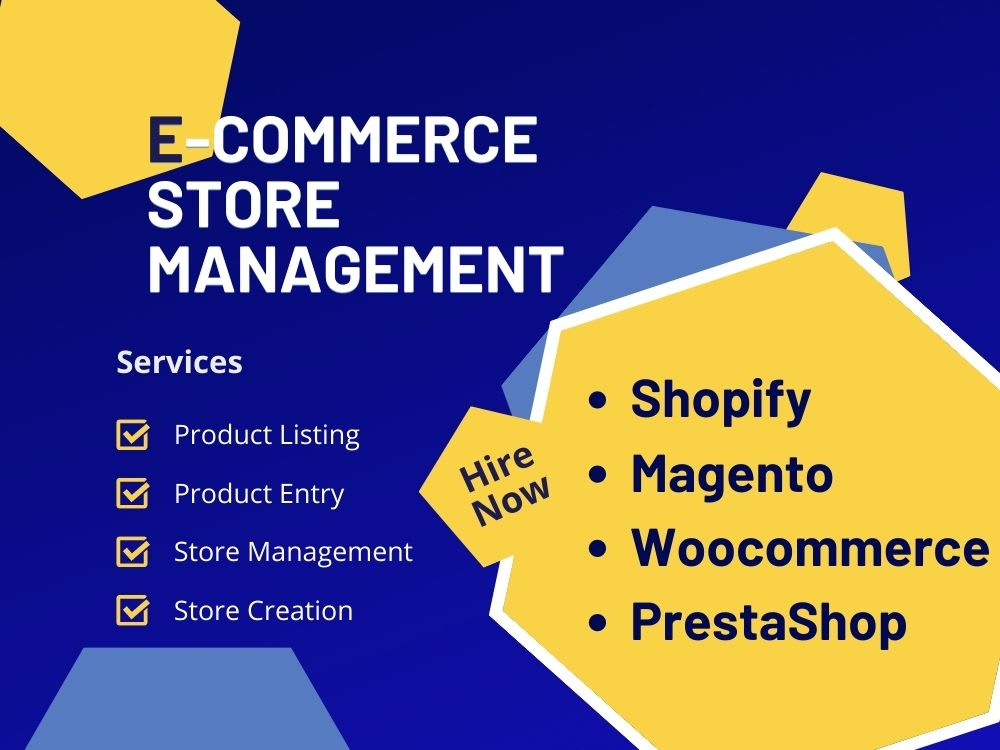 E-COMMERCE STORE MANAGEMENT

Services

Product Listing
Product Entry
Store Management
Store Creation

Hire Now

• Shopify
• Magento
• Woocommerce
• PrestaShop